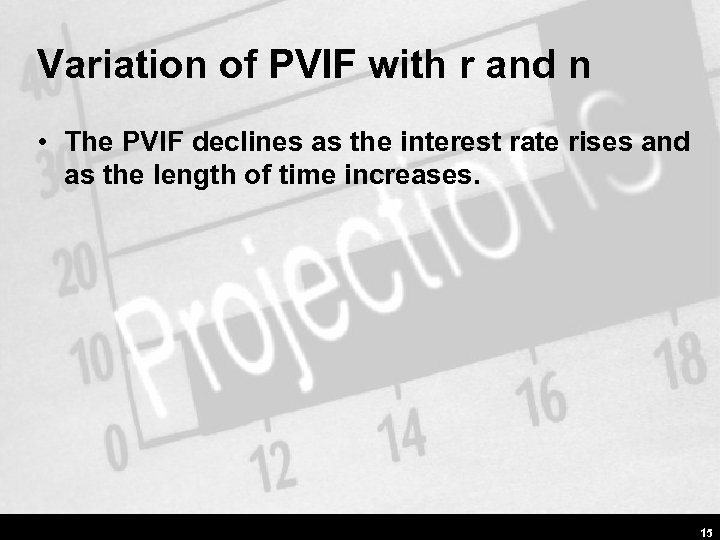 Variation of PVIF with r and n

• The PVIF declines as the interest rate rises and as the length of time increases.

40
30
20
10
0
12
14
16
18
Projections

15